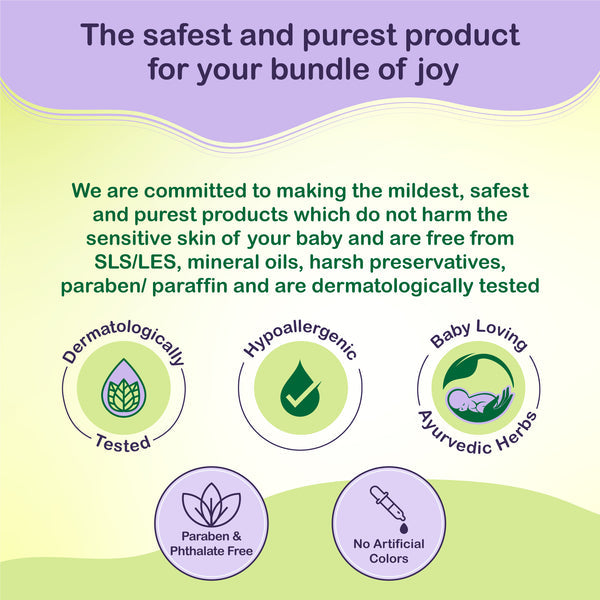 The safest and purest product for your bundle of joy

We are committed to making the mildest, safest and purest products which do not harm the sensitive skin of your baby and are free from SLS/LES, mineral oils, harsh preservatives, paraben/ paraffin and are dermatologically tested

Dermatologically Tested

Hypoallergenic

Baby Loving Ayurvedic Herbs

Paraben & Phthalate Free

No Artificial Colors